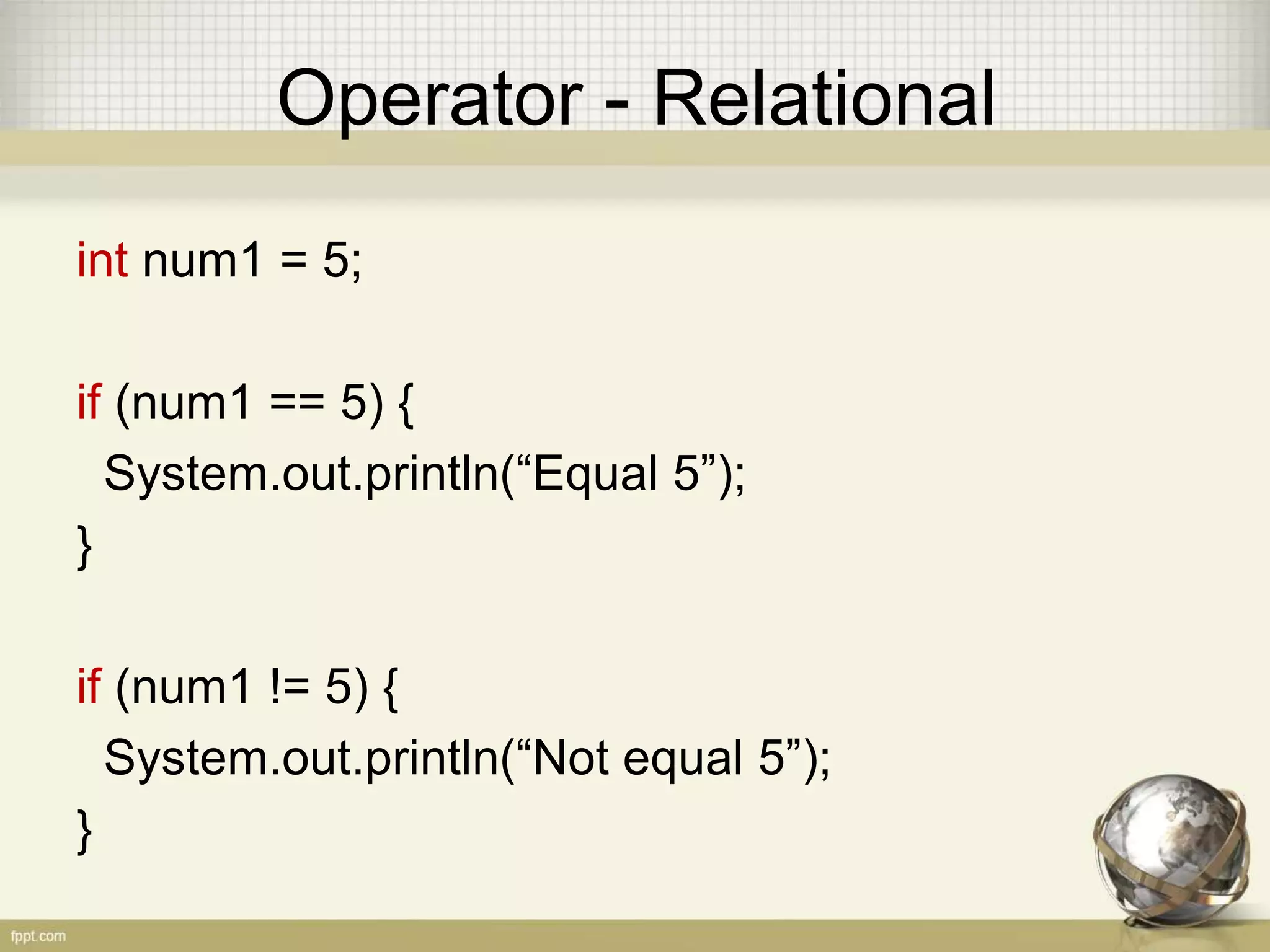 Operator - Relational

int num1 = 5;

if (num1 == 5) {
  System.out.println(“Equal 5”);
}

if (num1 != 5) {
  System.out.println(“Not equal 5”);
}

fppt.com